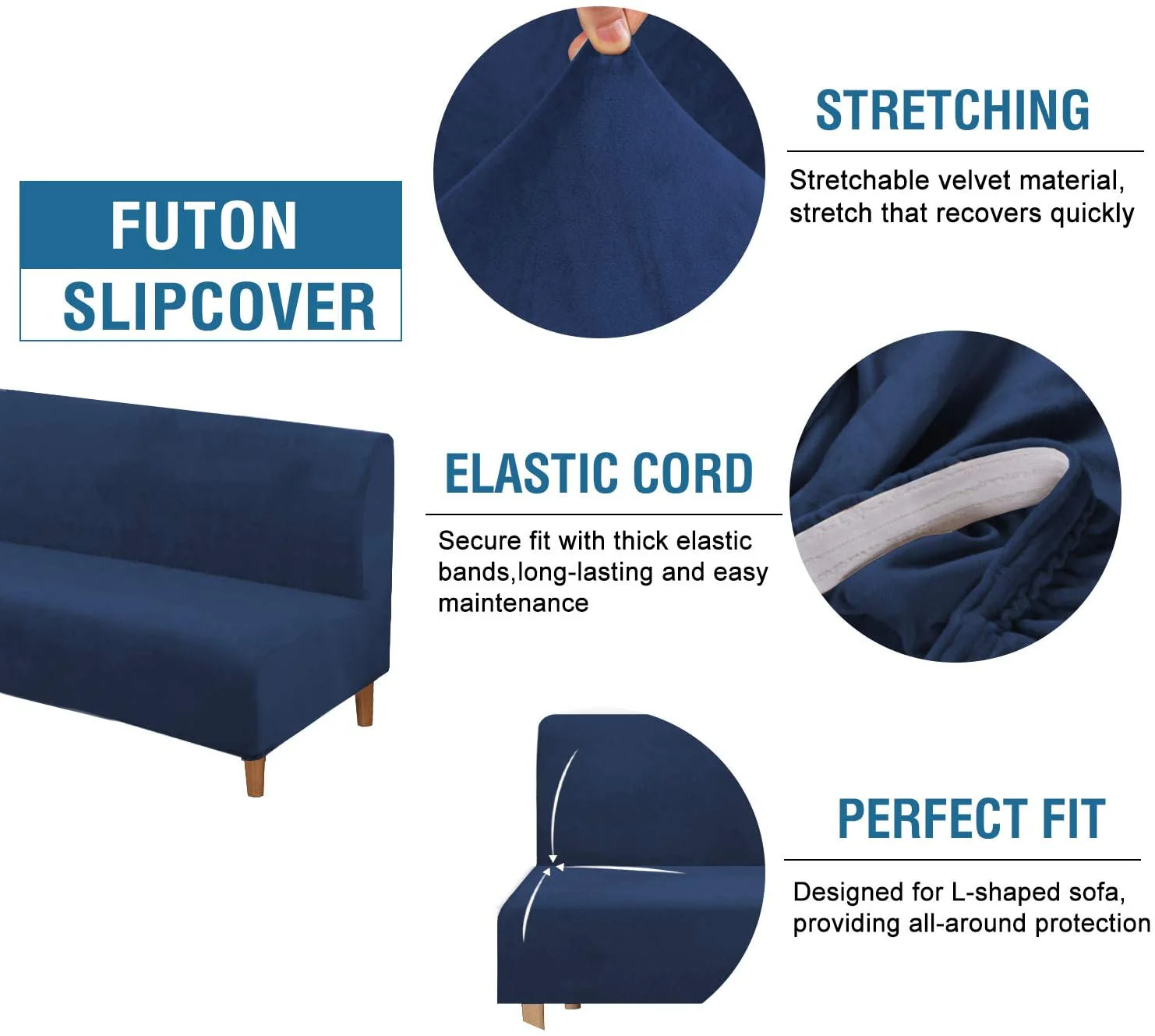 FUTON
SLIPCOVER

STRETCHING

Stretchable velvet material, stretch that recovers quickly

ELASTIC CORD

Secure fit with thick elastic bands,long-lasting and easy maintenance

PERFECT FIT

Designed for L-shaped sofa, providing all-around protection